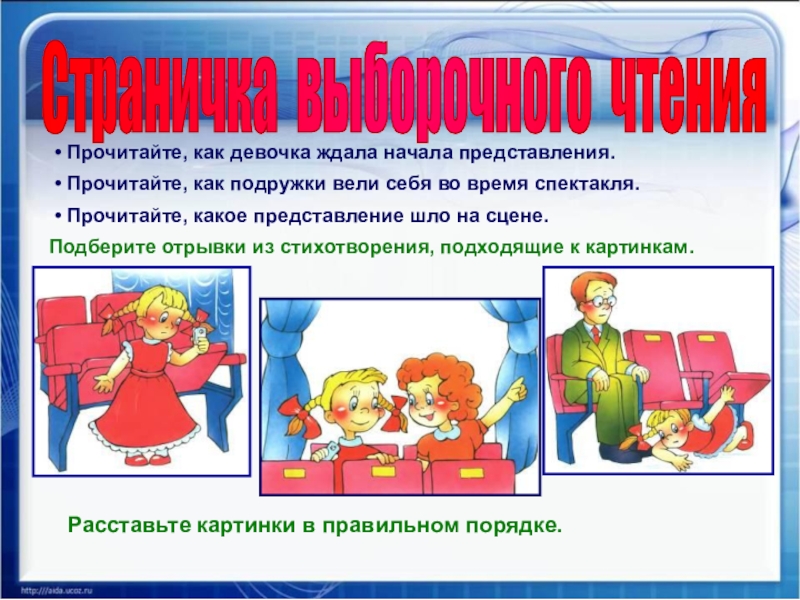 Страничка выборочного чтения

• Прочитайте, как девочка ждала начала представления.

• Прочитайте, как подружки вели себя во время спектакля.

• Прочитайте, какое представление шло на сцене.

Подберите отрывки из стихотворения, подходящие к картинкам.

Расставьте картинки в правильном порядке.

http://aida.ucoz.ru